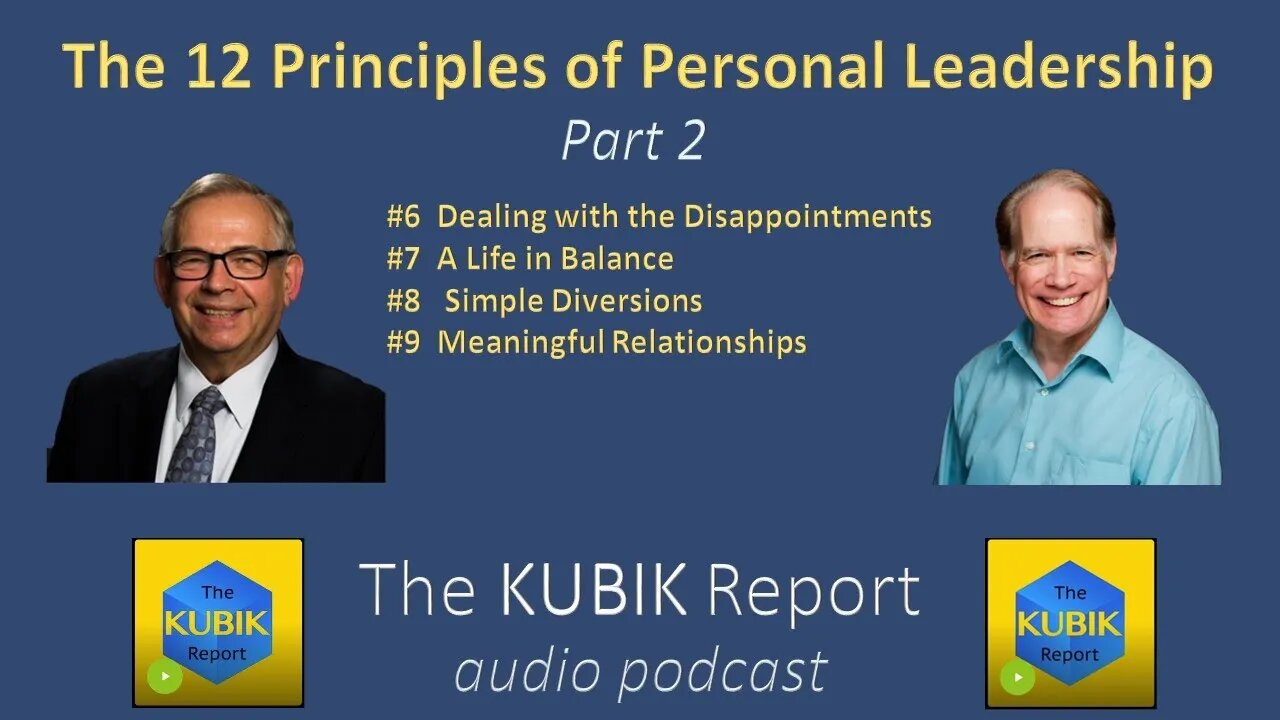 The 12 Principles of Personal Leadership

Part 2

#6 Dealing with the Disappointments
#7 A Life in Balance
#8 Simple Diversions
#9 Meaningful Relationships

The KUBIK Report

The KUBIK Report
audio podcast

The KUBIK Report